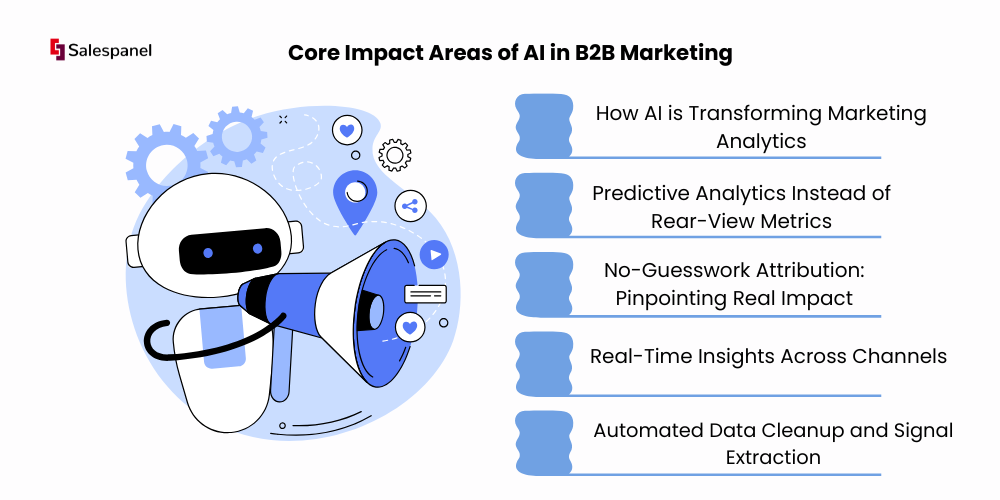 Salespanel

Core Impact Areas of AI in B2B Marketing

How AI is Transforming Marketing Analytics

Predictive Analytics Instead of Rear-View Metrics

No-Guesswork Attribution: Pinpointing Real Impact

Real-Time Insights Across Channels

Automated Data Cleanup and Signal Extraction